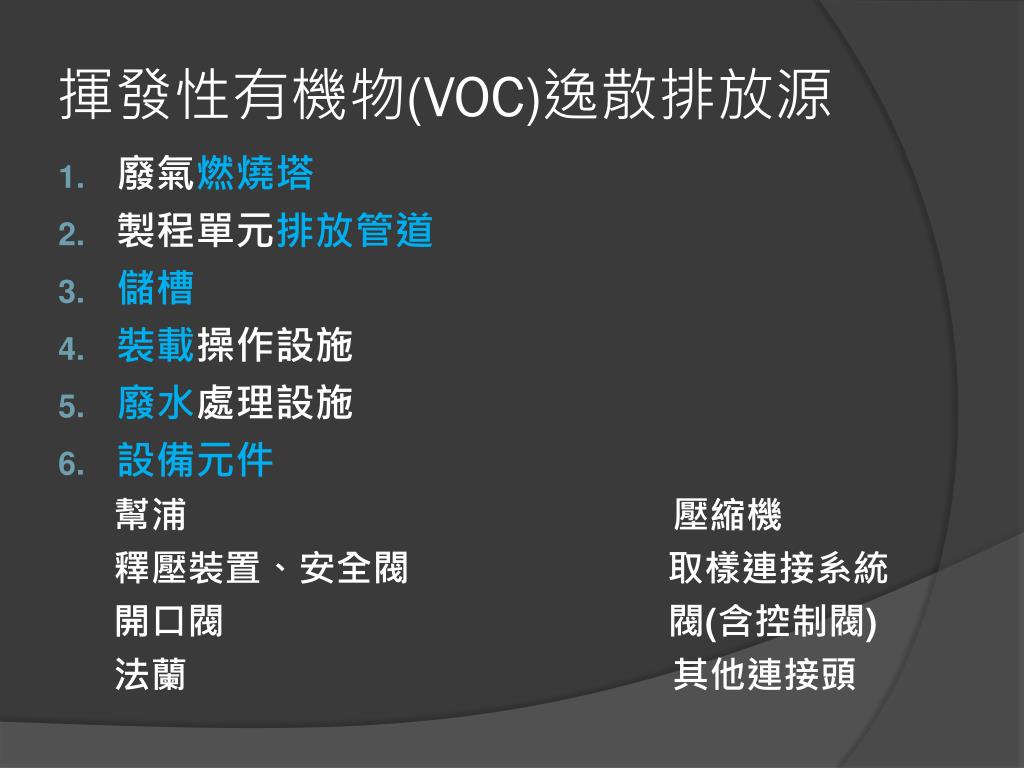 揮發性有機物(VOC)逸散排放源

1. 廢氣燃燒塔
2. 製程單元排放管道
3. 儲槽
4. 裝載操作設施
5. 廢水處理設施
6. 設備元件

幫浦
釋壓裝置、安全閥
開口閥
法蘭

壓縮機
取樣連接系統
閥(含控制閥)
其他連接頭